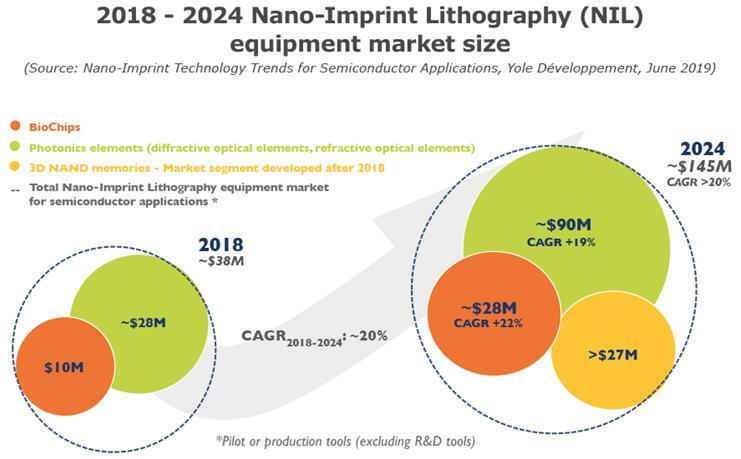 2018 - 2024 Nano-Imprint Lithography (NIL) equipment market size

(Source: Nano-Imprint Technology Trends for Semiconductor Applications, Yole Développement, June 2019)

BioChips

Photonics elements (diffractive optical elements, refractive optical elements)

3D NAND memories - Market segment developed after 2018

Total Nano-Imprint Lithography equipment market for semiconductor applications *

2018
~$38M

~$28M

$10M

CAGR$_{2018-2024}$: ~20%

2024
~$145M
CAGR >20%

~$90M
CAGR +19%

~$28M
CAGR +22%

>$27M

*Pilot or production tools (excluding R&D tools)